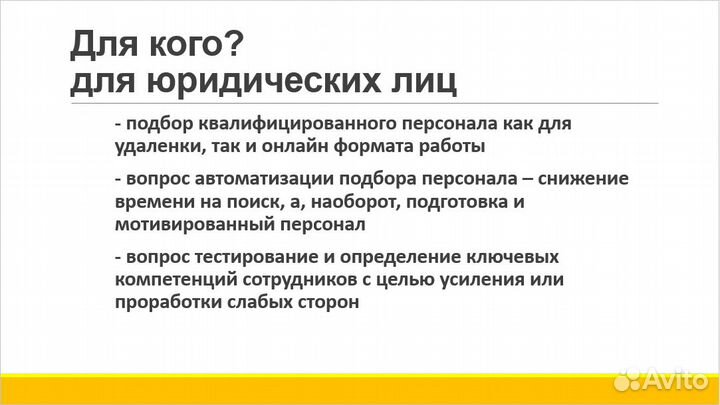 Для кого?
для юридических лиц

- подбор квалифицированного персонала как для удаленки, так и онлайн формата работы

- вопрос автоматизации подбора персонала – снижение времени на поиск, а, наоборот, подготовка и мотивированный персонал

- вопрос тестирование и определение ключевых компетенций сотрудников с целью усиления или проработки слабых сторон

Avito